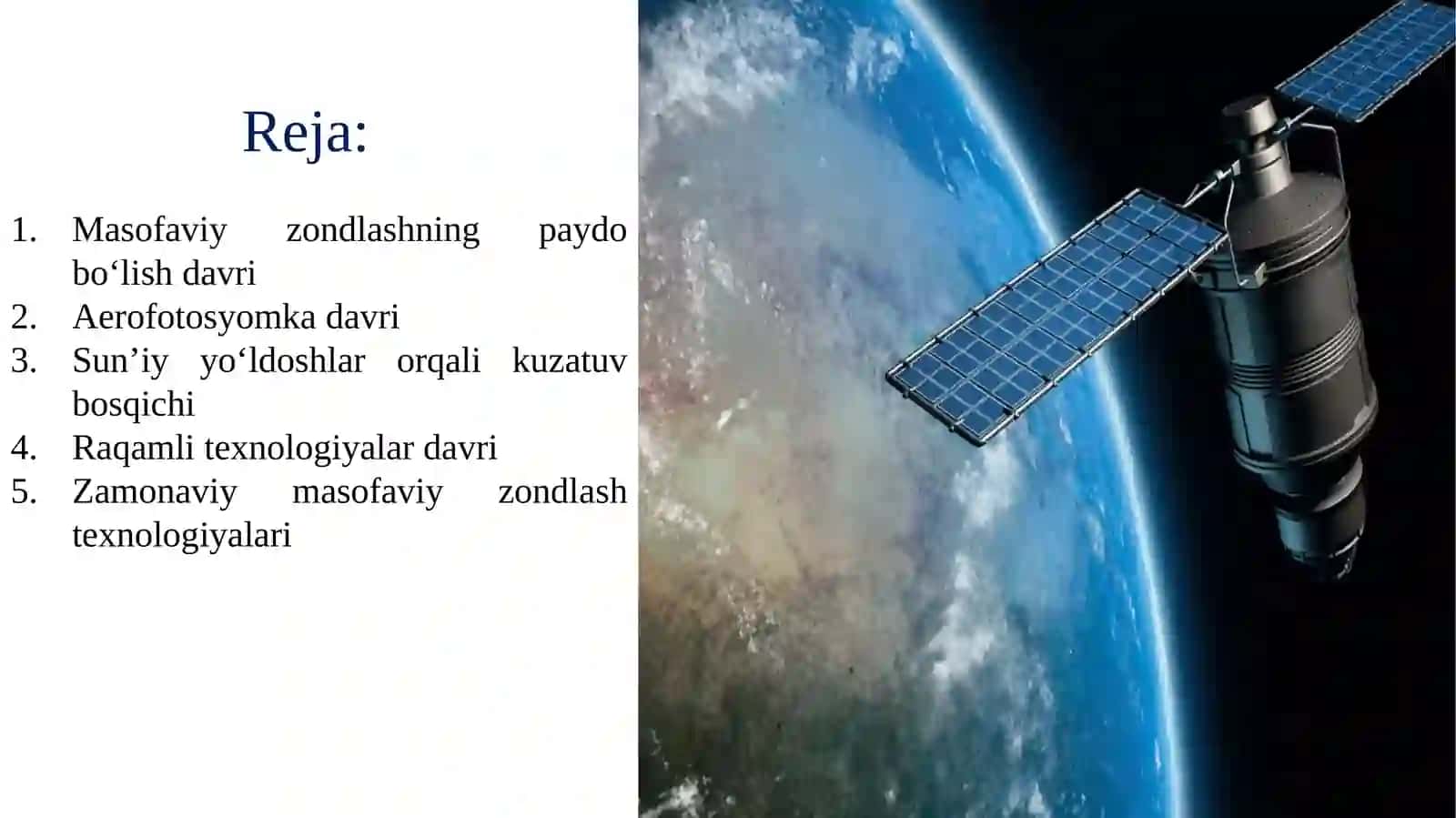 Reja:

1. Masofaviy zondlashning paydo bo‘lish davri
2. Aerofotosyomka davri
3. Sun’iy yo‘ldoshlar orqali kuzatuv bosqichi
4. Raqamli texnologiyalar davri
5. Zamonaviy masofaviy zondlash texnologiyalari